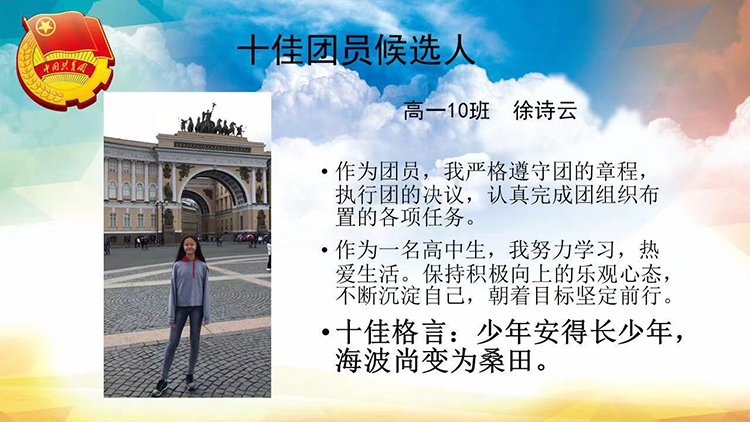 中国共青团

十佳团员候选人

高一10班　徐诗云

• 作为团员，我严格遵守团的章程，执行团的决议，认真完成团组织布置的各项任务。

• 作为一名高中生，我努力学习，热爱生活。保持积极向上的乐观心态，不断沉淀自己，朝着目标坚定前行。

• 十佳格言：少年安得长少年，海波尚变为桑田。